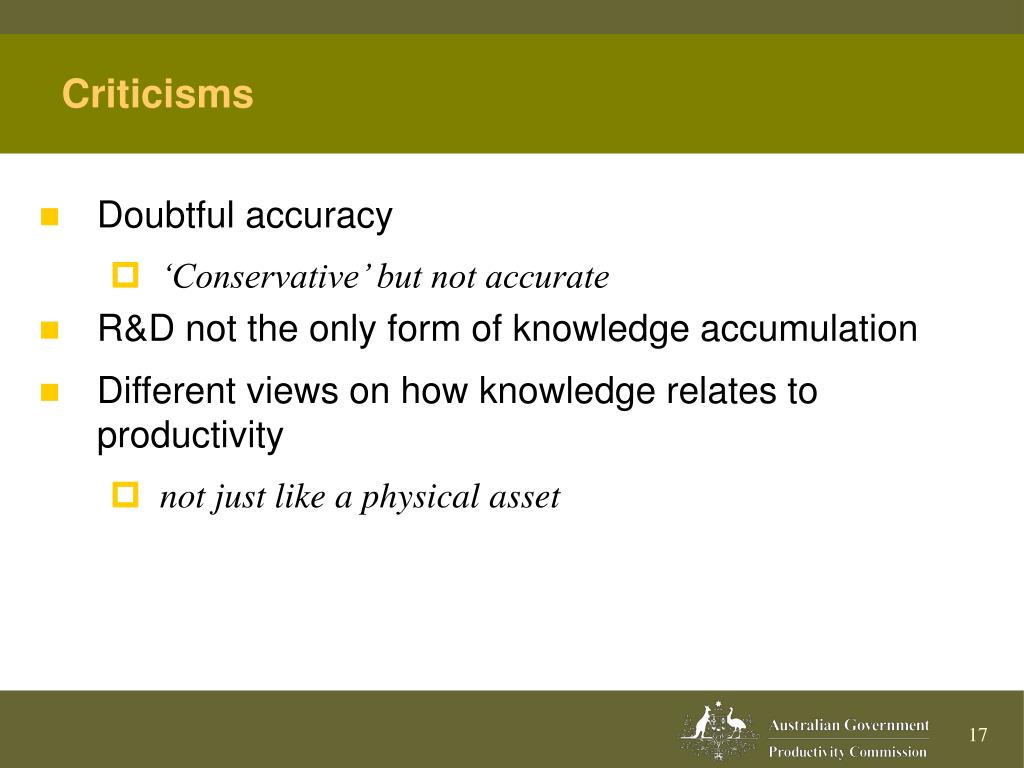 Criticisms

Doubtful accuracy

‘Conservative’ but not accurate

R&D not the only form of knowledge accumulation

Different views on how knowledge relates to productivity

not just like a physical asset

Australian Government
Productivity Commission

17